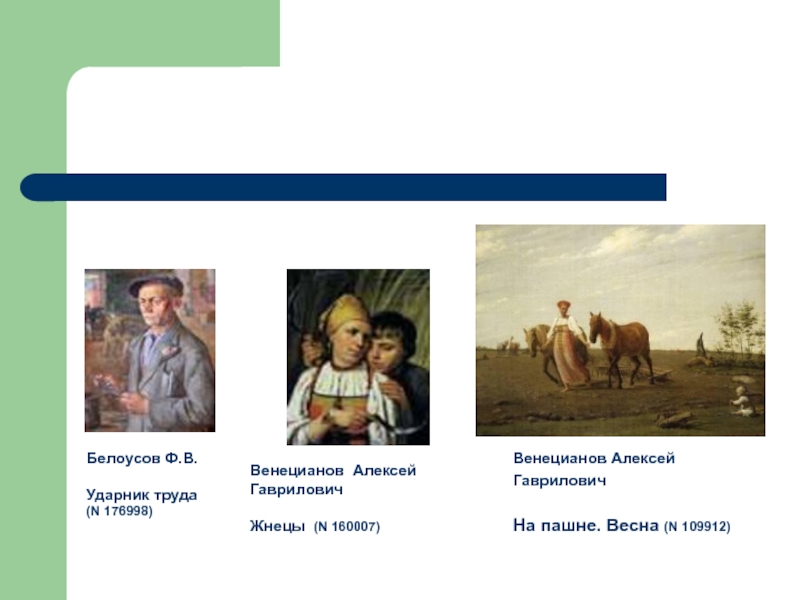 Белоусов Ф.В.

Ударник труда (N 176998)

Венецианов Алексей Гаврилович

Жнецы (N 160007)

Венецианов Алексей Гаврилович

На пашне. Весна (N 109912)